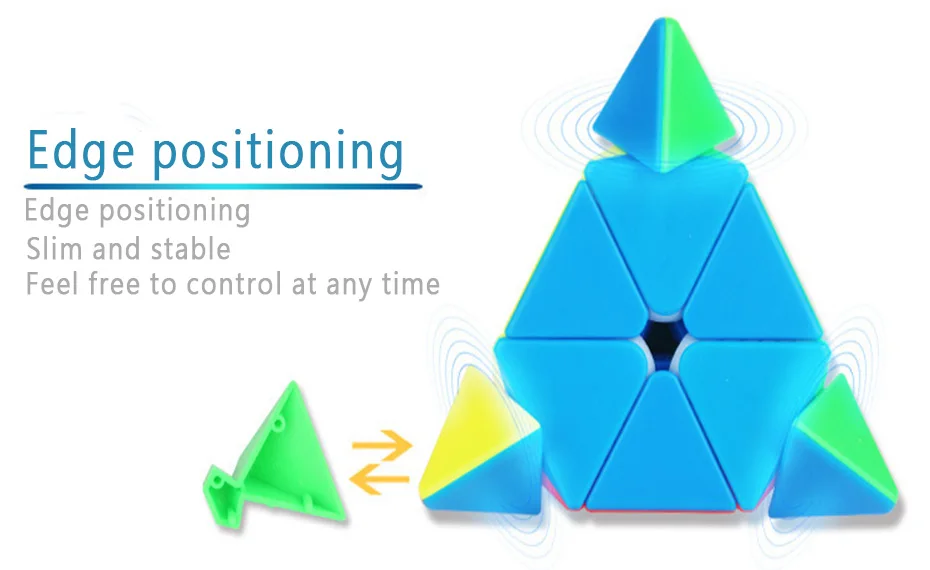 Edge positioning

Edge positioning
Slim and stable
Feel free to control at any time